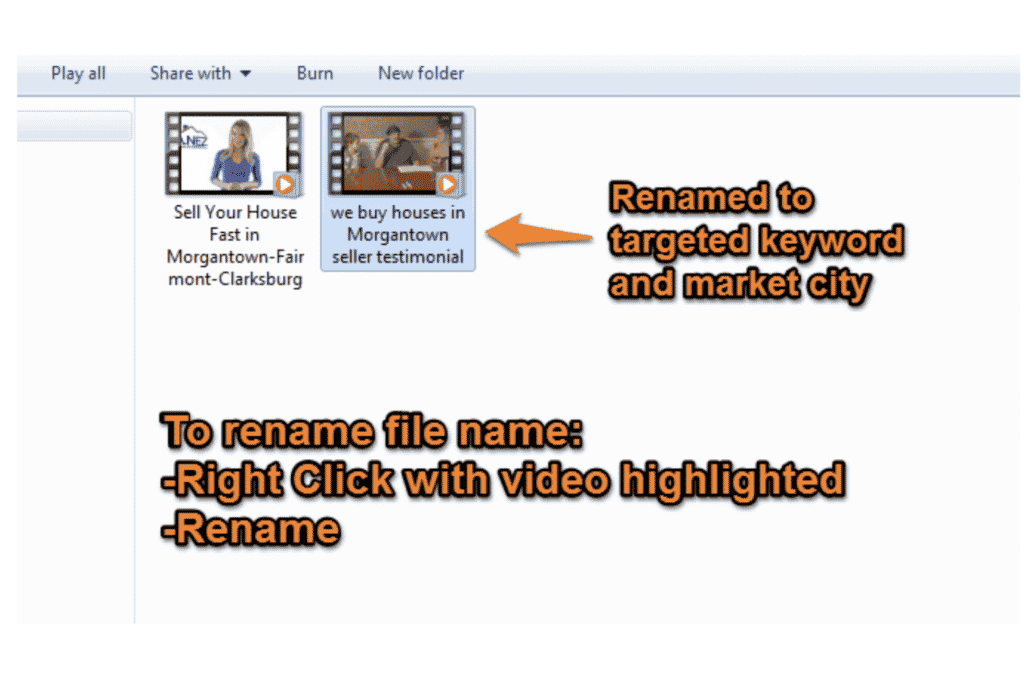 Play all Share with ▾ Burn New folder

NEZ

Sell Your House Fast in Morgantown-Fairmont-Clarksburg

we buy houses in Morgantown seller testimonial

Renamed to targeted keyword and market city

To rename file name:
-Right Click with video highlighted
-Rename